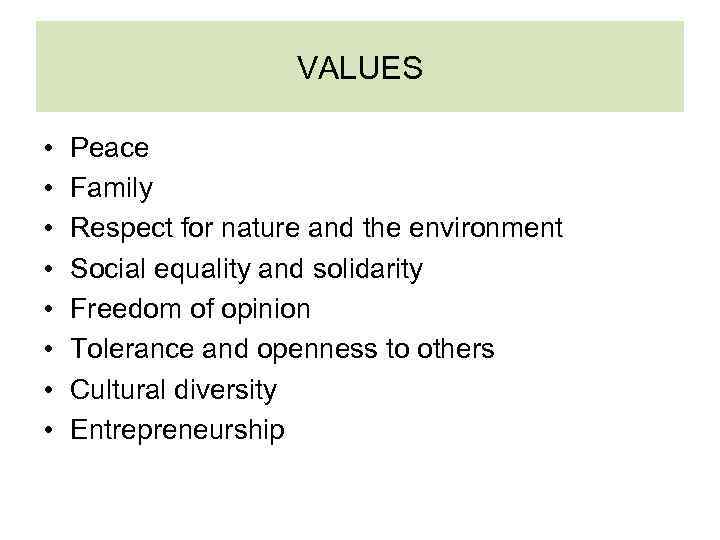 VALUES

• Peace
• Family
• Respect for nature and the environment
• Social equality and solidarity
• Freedom of opinion
• Tolerance and openness to others
• Cultural diversity
• Entrepreneurship